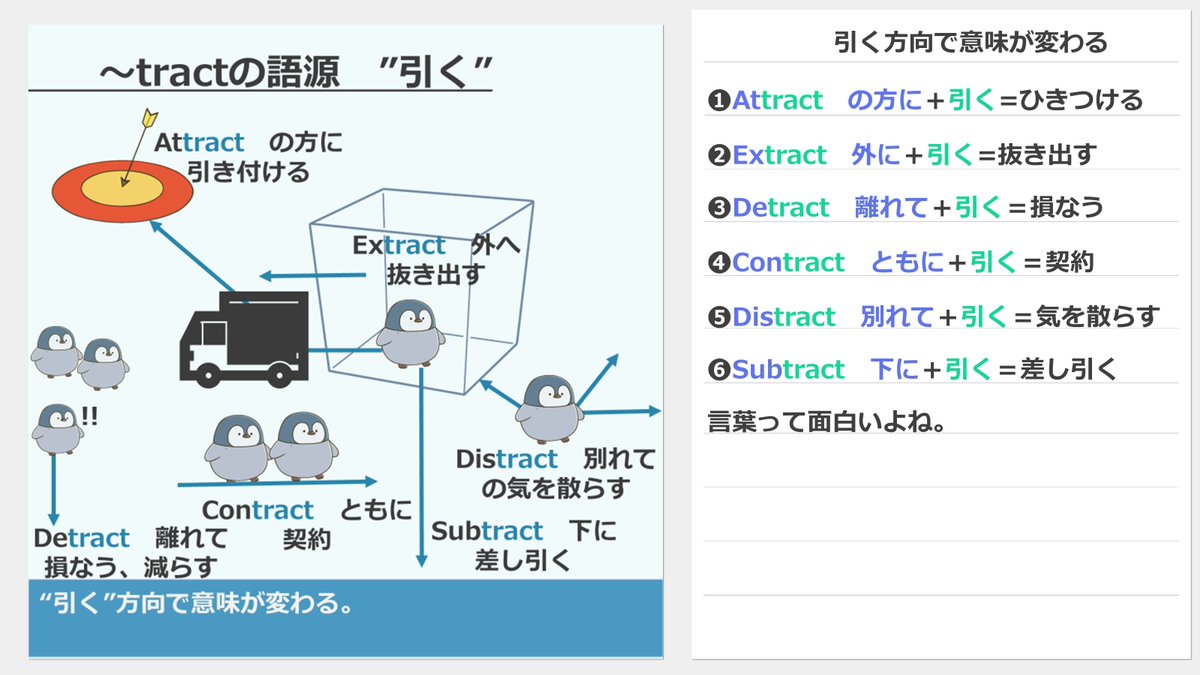 ～tractの語源　”引く”

Attract　の方に
引き付ける

Extract　外へ
抜き出す

!!

Distract　別れて
の気を散らす

Contract　ともに
契約

Detract　離れて
損なう、減らす

Subtract　下に
差し引く

“引く”方向で意味が変わる。

引く方向で意味が変わる

❶Attract　の方に＋引く=ひきつける

❷Extract　外に＋引く=抜き出す

❸Detract　離れて＋引く＝損なう

❹Contract　ともに＋引く＝契約

❺Distract　別れて＋引く＝気を散らす

❻Subtract　下に＋引く＝差し引く

言葉って面白いよね。